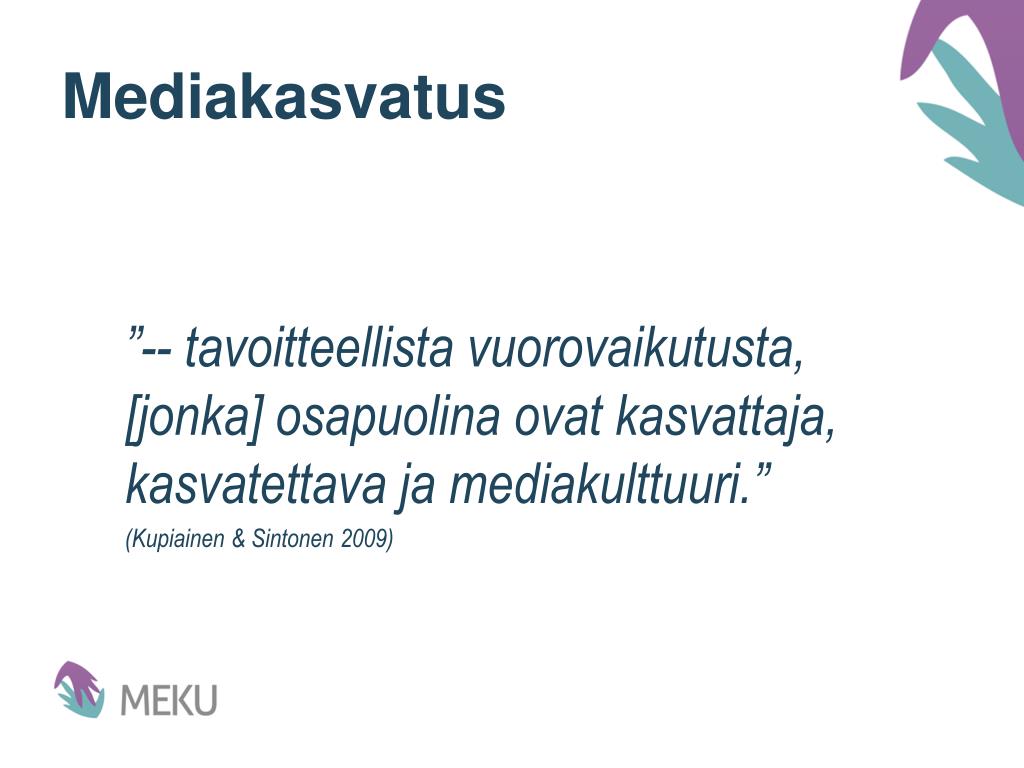 Mediakasvatus

”-- tavoitteellista vuorovaikutusta, [jonka] osapuolina ovat kasvattaja, kasvatettava ja mediakulttuuri.”

(Kupiainen & Sintonen 2009)

MEKU